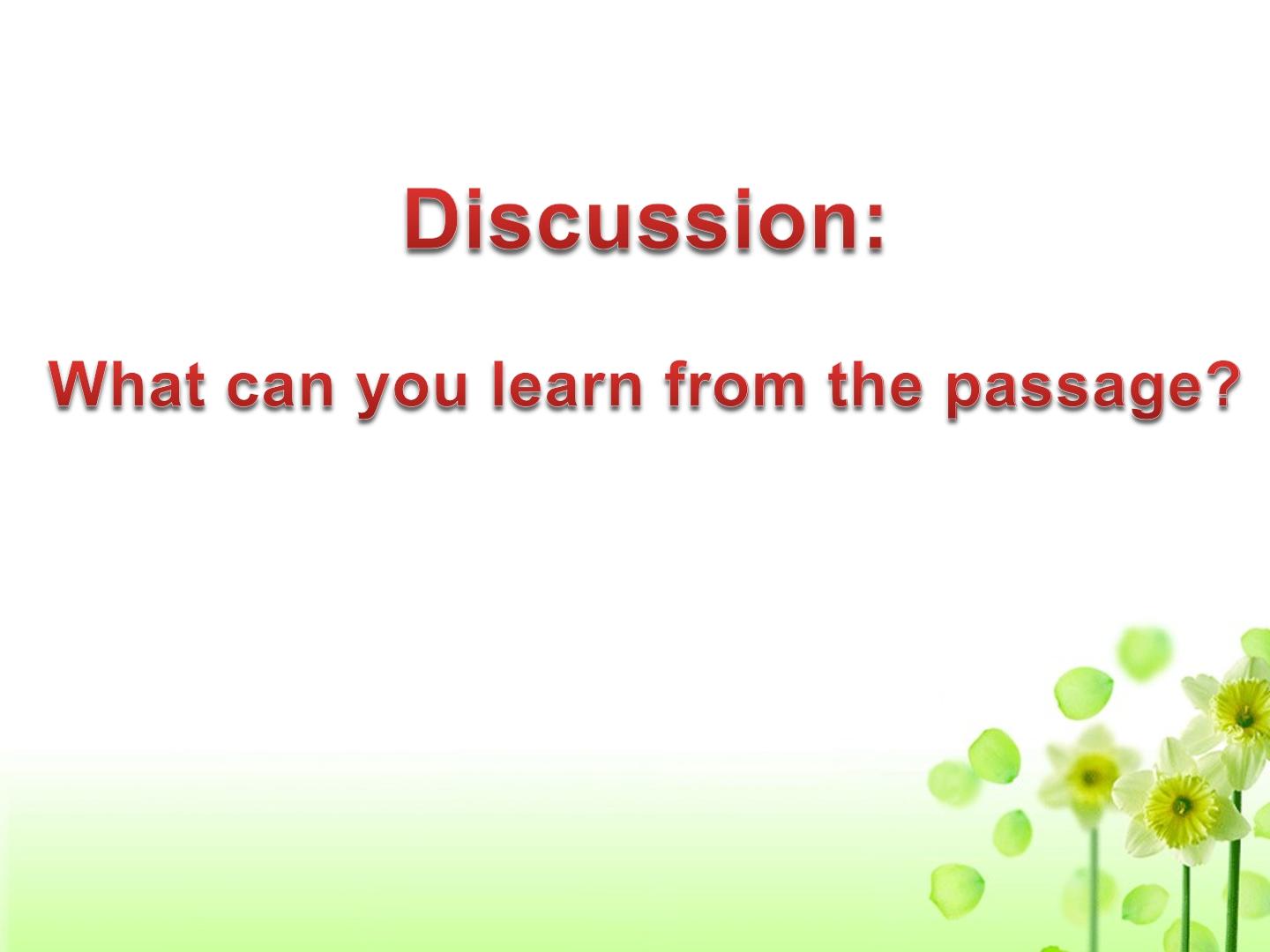 Discussion:

What can you learn from the passage?